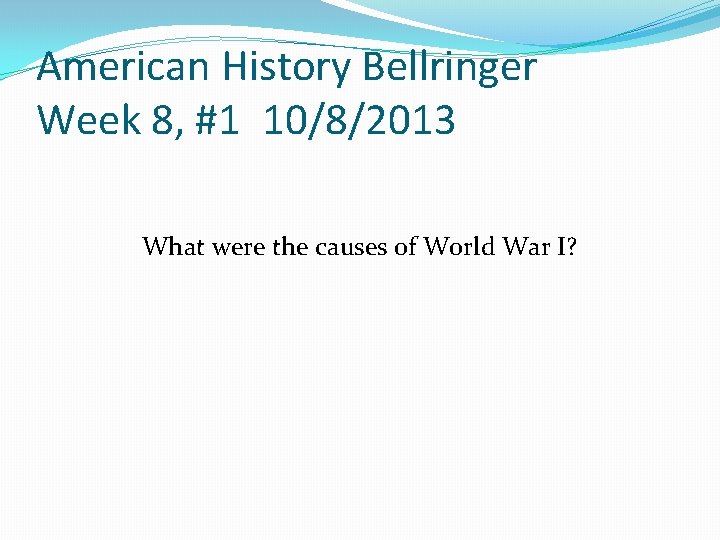 American History Bellringer
Week 8, #1 10/8/2013

What were the causes of World War I?